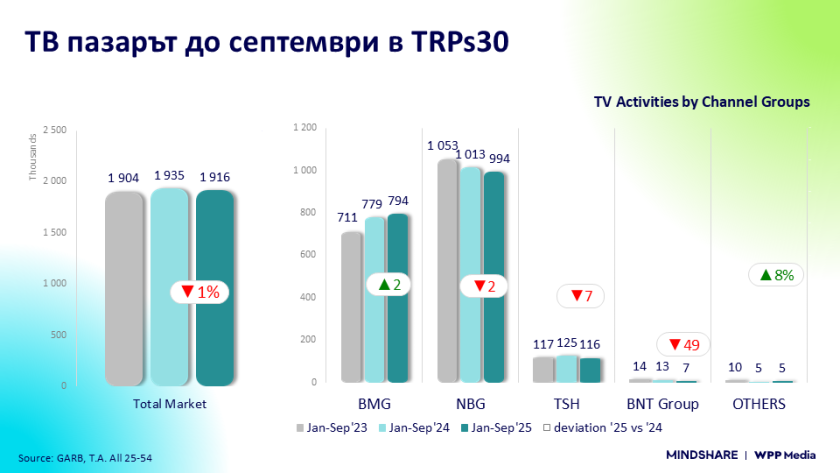 ТВ пазарът до септември в TRPs30

TV Activities by Channel Groups

Thousands

2 500
2 000
1 500
1 000
500
0

1 904 1 935 1 916

▼1%

Total Market

1 200
1 000
800
600
400
200
0

711 779 794
▲2
1 053 1 013 994
▼2
117 125 116
▼7
14 13 7
▼49
10 5 5
▲8%

BMG NBG TSH BNT Group OTHERS

Jan-Sep'23 Jan-Sep'24 Jan-Sep'25 deviation '25 vs '24

Source: GARB, T.A. All 25-54

MINDSHARE | WPP Media